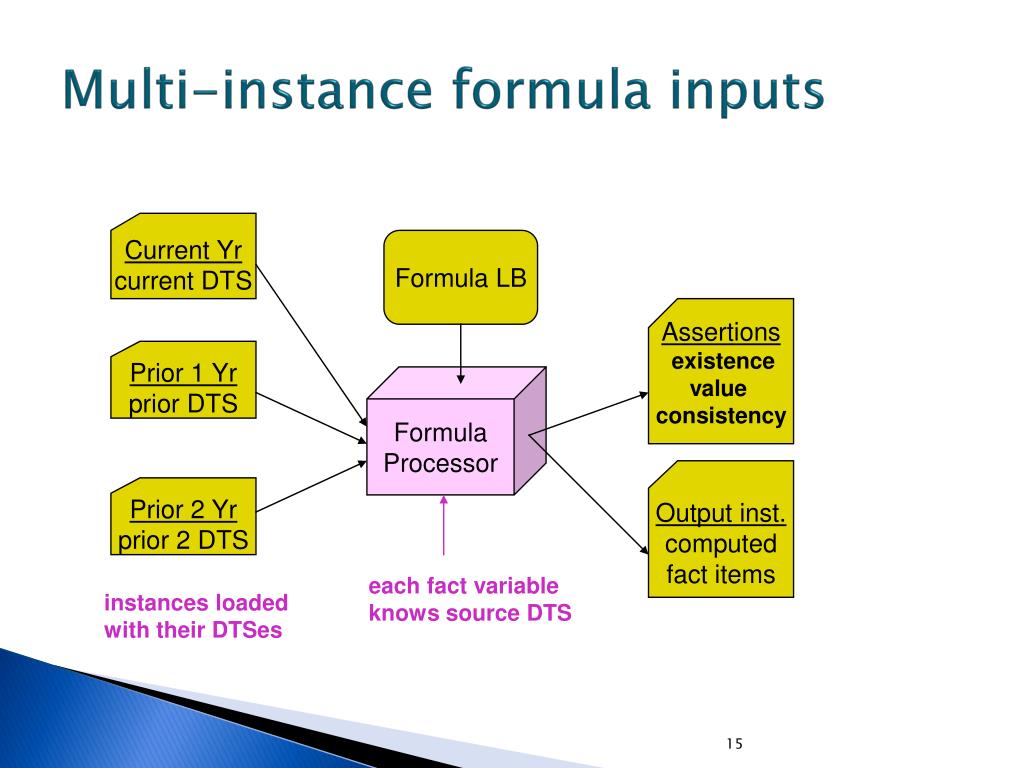 Multi-instance formula inputs

Current Yr
current DTS

Prior 1 Yr
prior DTS

Prior 2 Yr
prior 2 DTS

instances loaded with their DTSes

Formula LB

Formula Processor

each fact variable knows source DTS

Assertions
existence
value
consistency

Output inst.
computed
fact items

15